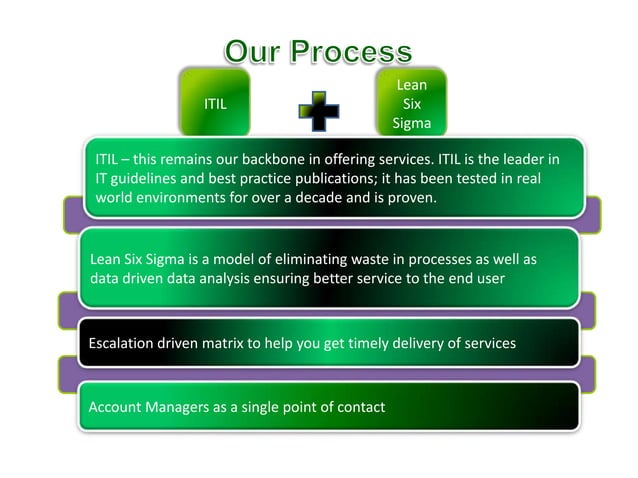 Our Process

ITIL

Lean Six Sigma

ITIL – this remains our backbone in offering services. ITIL is the leader in IT guidelines and best practice publications; it has been tested in real world environments for over a decade and is proven.

Lean Six Sigma is a model of eliminating waste in processes as well as data driven data analysis ensuring better service to the end user

Escalation driven matrix to help you get timely delivery of services

Account Managers as a single point of contact